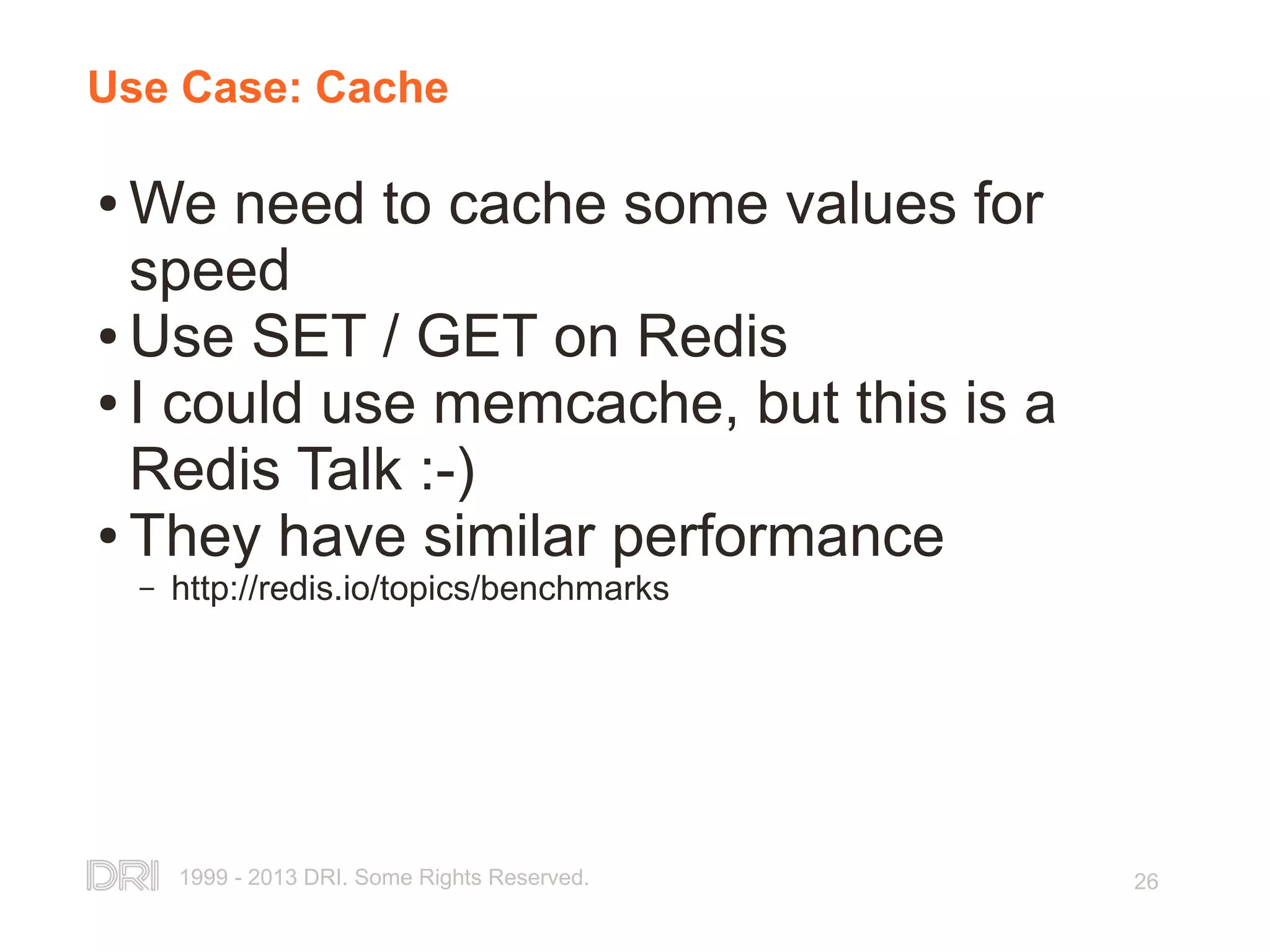 Use Case: Cache

• We need to cache some values for speed
• Use SET / GET on Redis
• I could use memcache, but this is a Redis Talk :-)
• They have similar performance
– http://redis.io/topics/benchmarks

DRI 1999 - 2013 DRI. Some Rights Reserved.

26